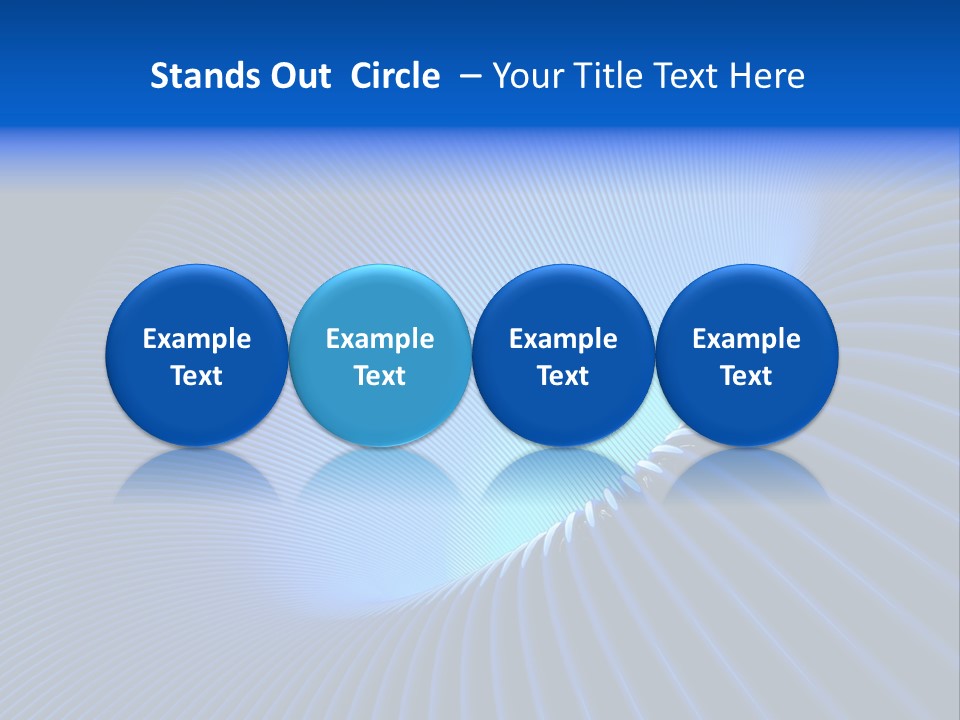 Stands Out Circle – Your Title Text Here

Example Text

Example Text

Example Text

Example Text